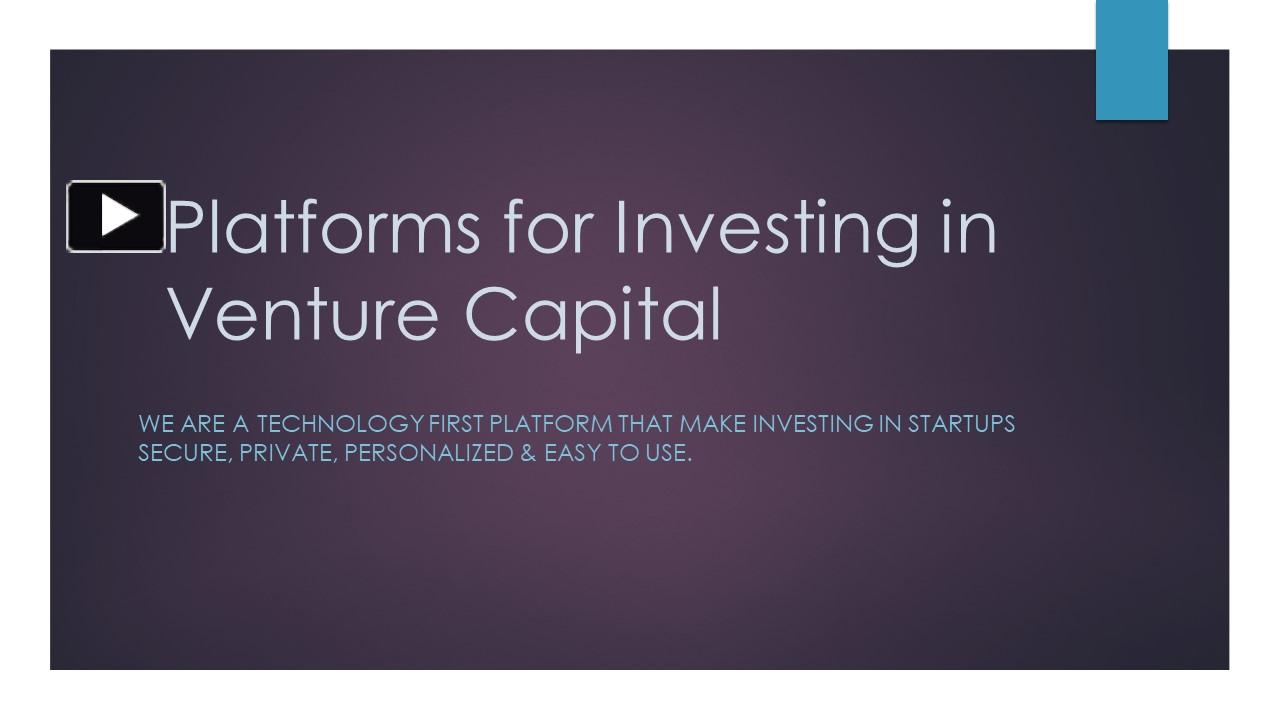 Platforms for Investing in Venture Capital

WE ARE A TECHNOLOGY FIRST PLATFORM THAT MAKE INVESTING IN STARTUPS SECURE, PRIVATE, PERSONALIZED & EASY TO USE.